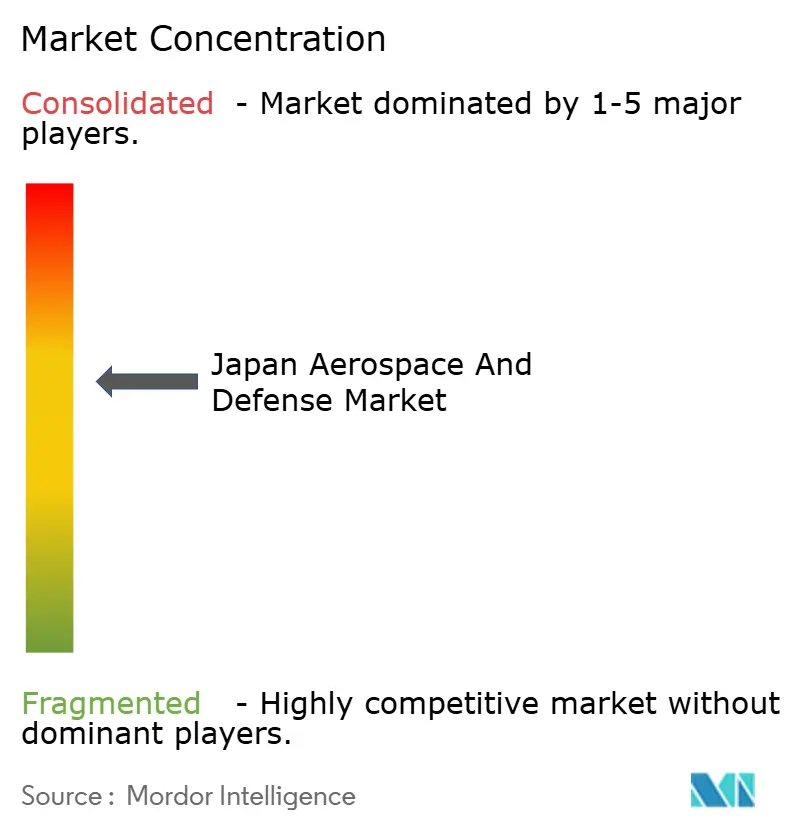 Market Concentration

Consolidated - Market dominated by 1-5 major players.

Japan Aerospace And Defense Market

Fragmented - Highly competitive market without dominant players.

Source : Mordor Intelligence